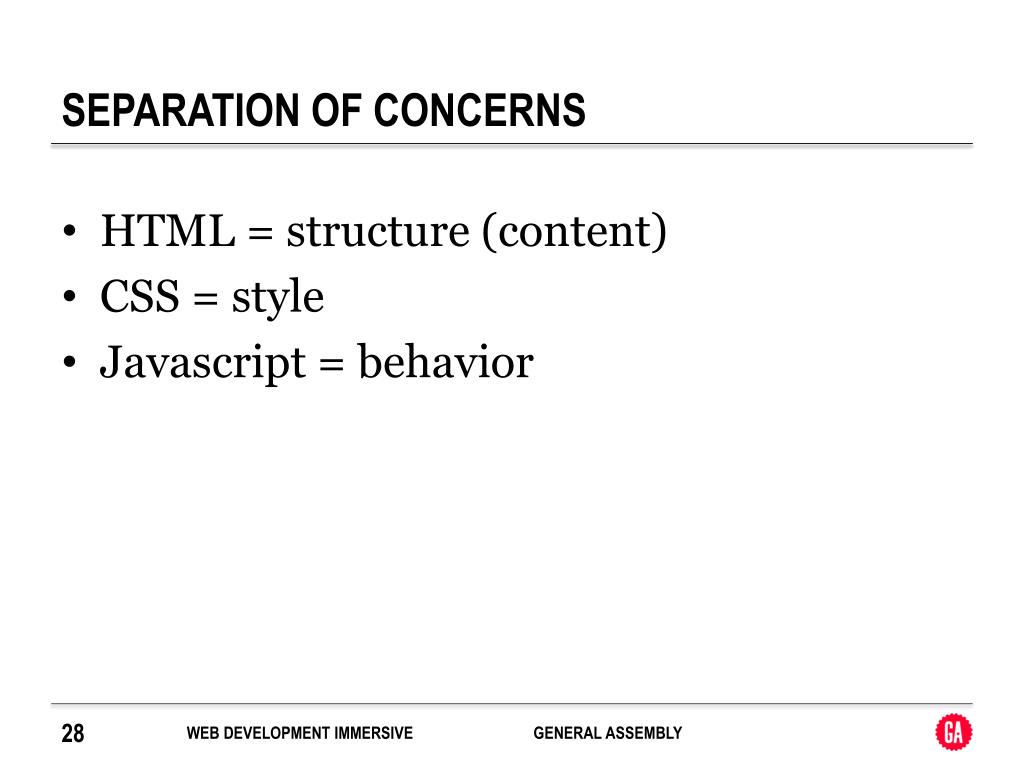 SEPARATION OF CONCERNS

• HTML = structure (content)
• CSS = style
• Javascript = behavior

28 WEB DEVELOPMENT IMMERSIVE GENERAL ASSEMBLY GA